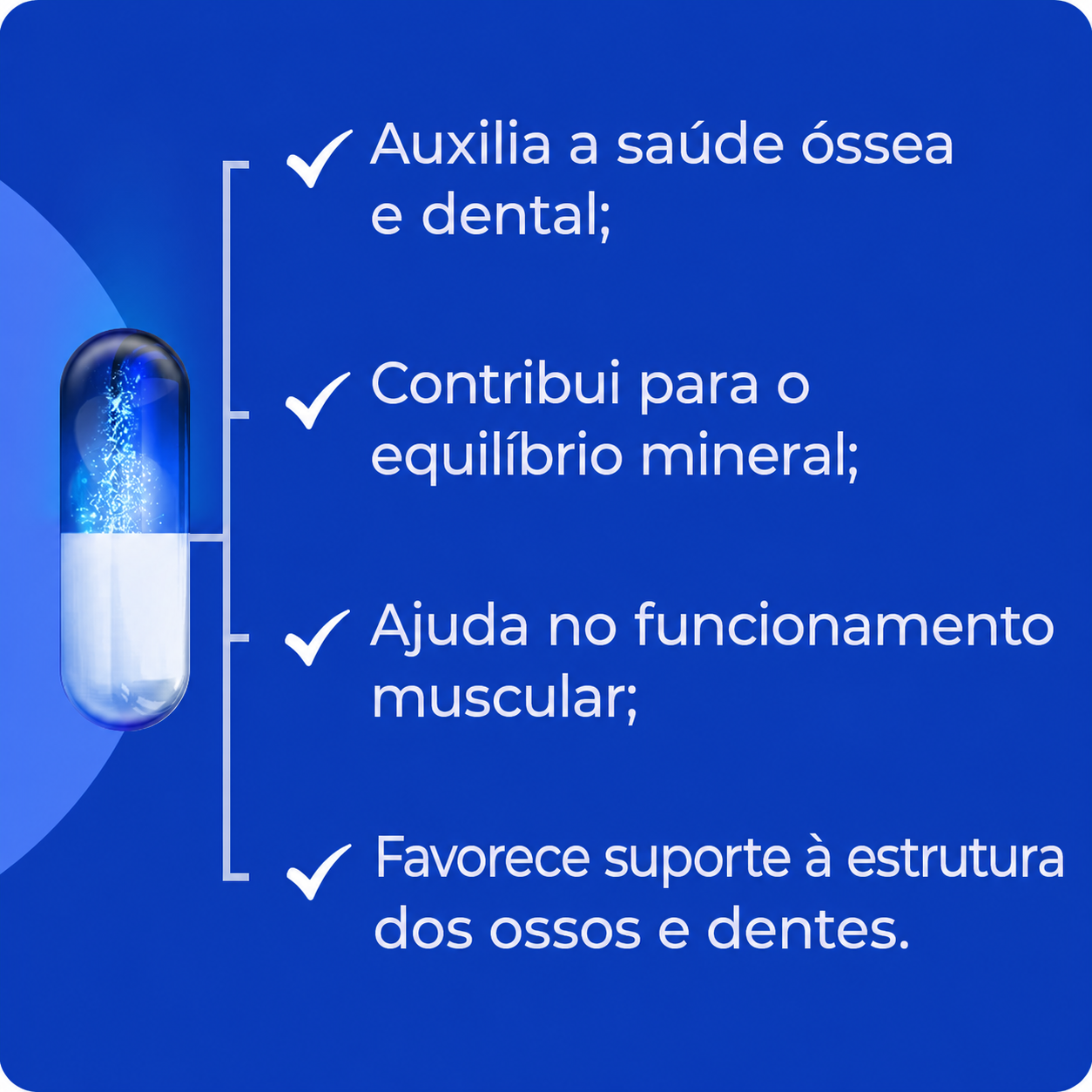 ✓ Auxilia a saúde óssea e dental;

✓ Contribui para o equilíbrio mineral;

✓ Ajuda no funcionamento muscular;

✓ Favorece suporte à estrutura dos ossos e dentes.